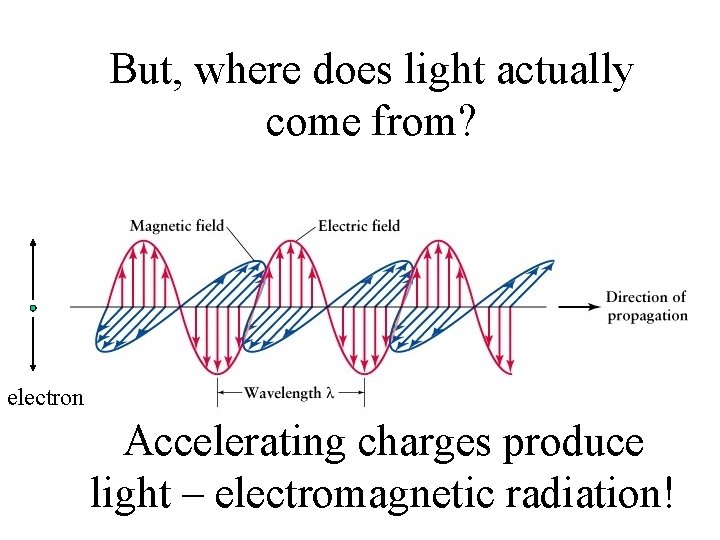 But, where does light actually come from?

Magnetic field

Electric field

Direction of propagation

electron

Wavelength $\lambda$

Accelerating charges produce light – electromagnetic radiation!